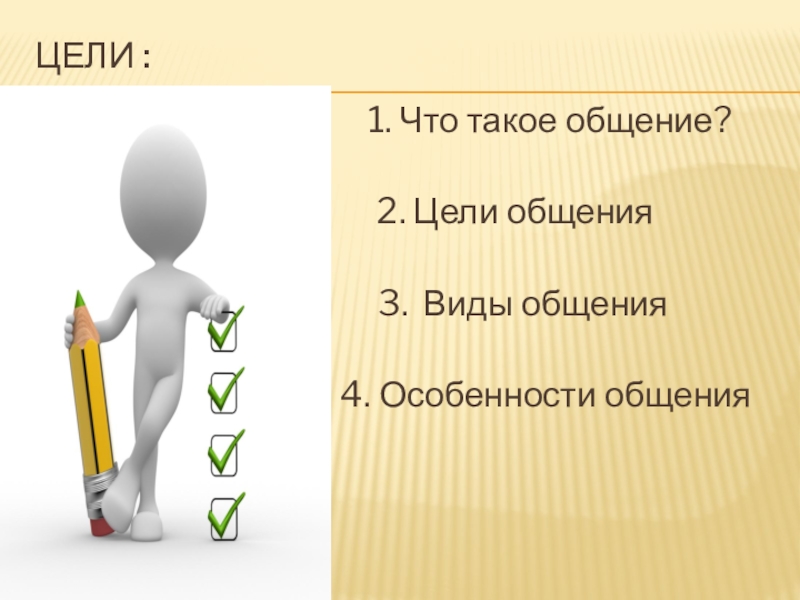 ЦЕЛИ :

1. Что такое общение?

2. Цели общения

3. Виды общения

4. Особенности общения